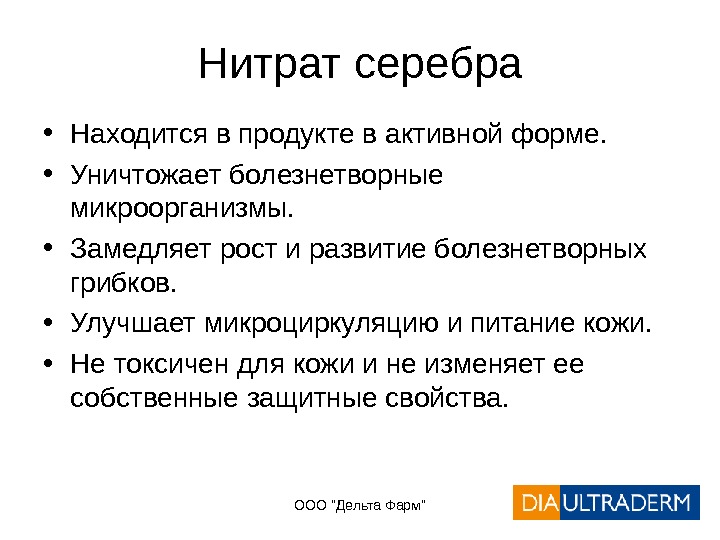 Нитрат серебра

• Находится в продукте в активной форме.
• Уничтожает болезнетворные микроорганизмы.
• Замедляет рост и развитие болезнетворных грибков.
• Улучшает микроциркуляцию и питание кожи.
• Не токсичен для кожи и не изменяет ее собственные защитные свойства.

ООО "Дельта Фарм"

DIA ULTRADERM